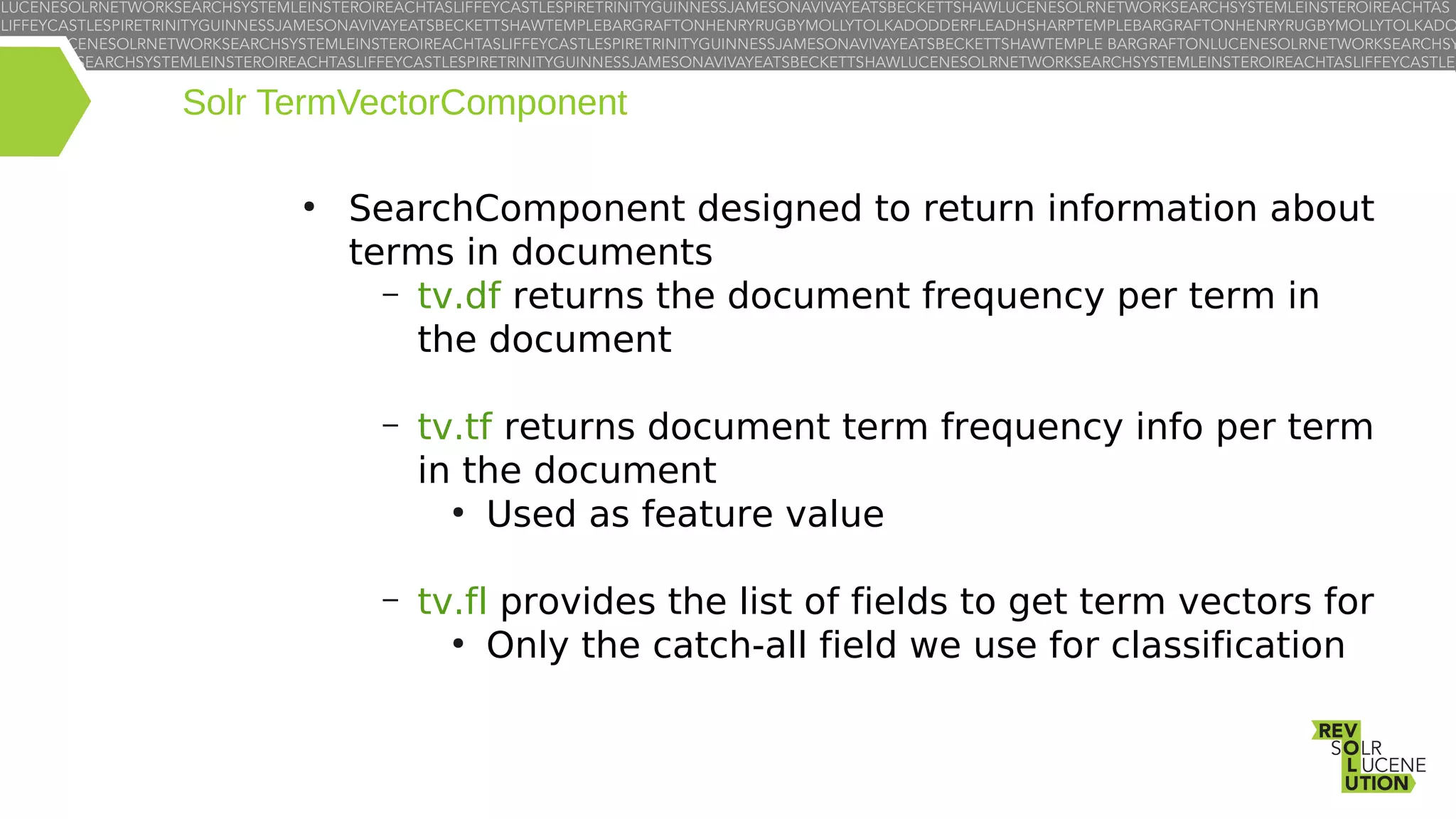 LUCENESOLRNETWORKSEARCHSYSTEMLEINSTEROIREACHTASLIFFEYCASTLESPIRETRINITYGUINNESSJAMESONAVIVAYEATSBECKETTSHAWLUCENESOLRNETWORKSEARCHSYSTEMLEINSTEROIREACHTAS
LIFFEYCASTLESPIRETRINITYGUINNESSJAMESONAVIVAYEATSBECKETTSHAWTEMPLEBARGRAFTONHENRYRUGBYMOLLYTOLKADODDERFLEADHSHARPTEMPLEBARGRAFTONHENRYRUGBYMOLLYTOLKADO
CENESOLRNETWORKSEARCHSYSTEMLEINSTEROIREACHTASLIFFEYCASTLESPIRETRINITYGUINNESSJAMESONAVIVAYEATSBECKETTSHAWTEMPLE BARGRAFTONLUCENESOLRNETWORKSEARCHSY
EARCHSYSTEMLEINSTEROIREACHTASLIFFEYCASTLESPIRETRINITYGUINNESSJAMESONAVIVAYEATSBECKETTSHAWLUCENESOLRNETWORKSEARCHSYSTEMLEINSTEROIREACHTASLIFFEYCASTLE

Solr TermVectorComponent

• SearchComponent designed to return information about terms in documents
– tv.df returns the document frequency per term in the document

– tv.tf returns document term frequency info per term in the document
• Used as feature value

– tv.fl provides the list of fields to get term vectors for
• Only the catch-all field we use for classification

REV SOLR LUCENE UTION